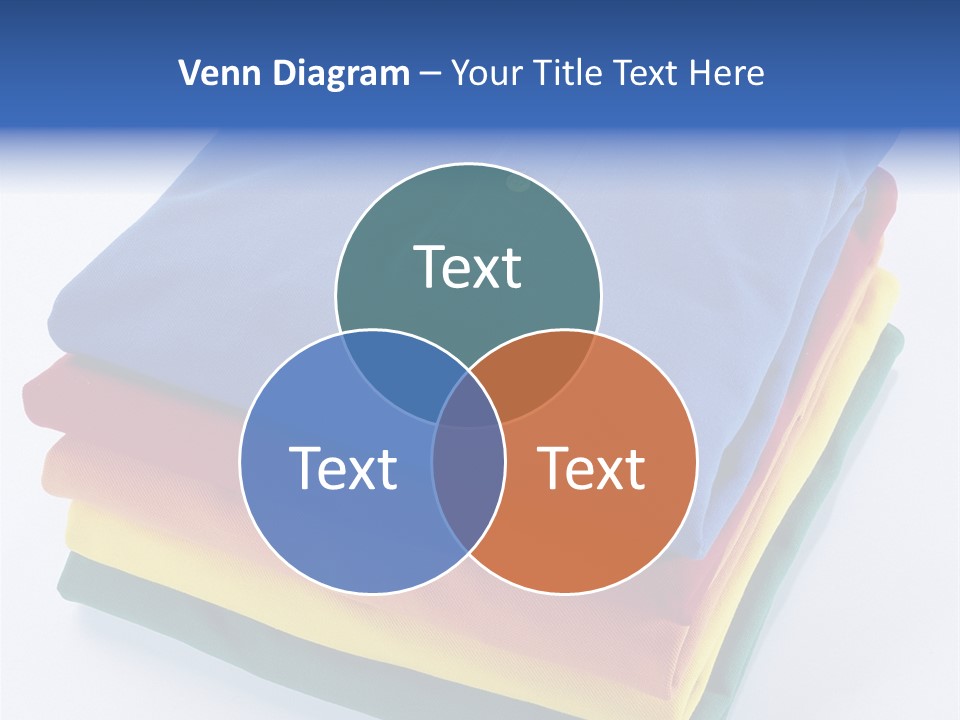 Venn Diagram – Your Title Text Here

Text

Text

Text